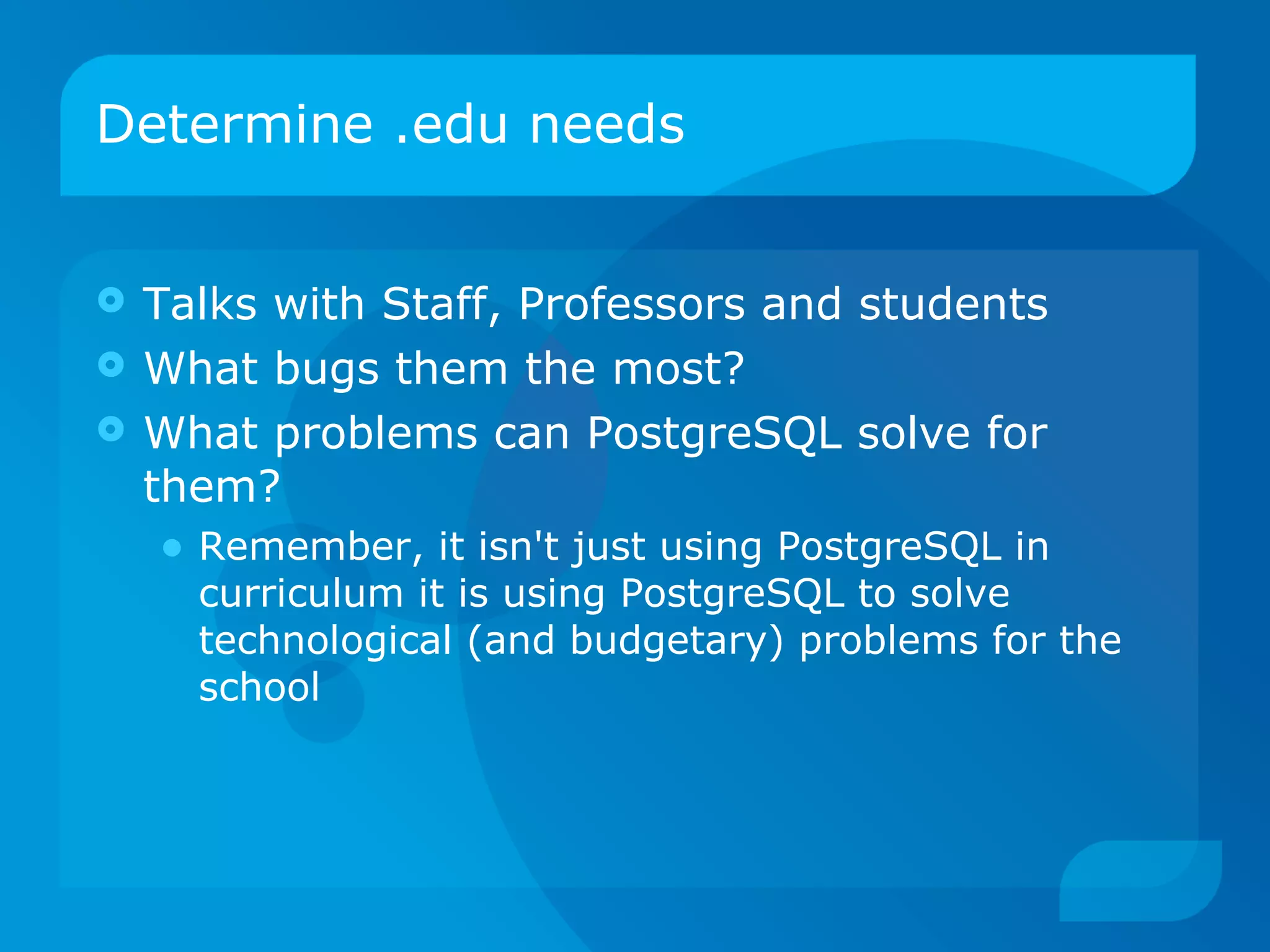 Determine .edu needs

Talks with Staff, Professors and students

What bugs them the most?

What problems can PostgreSQL solve for them?

Remember, it isn't just using PostgreSQL in curriculum it is using PostgreSQL to solve technological (and budgetary) problems for the school